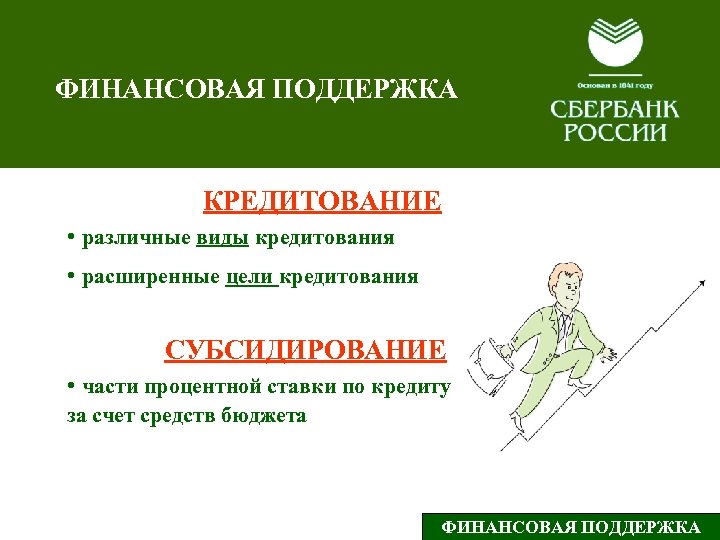 ФИНАНСОВАЯ ПОДДЕРЖКА

Основан в 1841 году
СБЕРБАНК РОССИИ

КРЕДИТОВАНИЕ

• различные виды кредитования

• расширенные цели кредитования

СУБСИДИРОВАНИЕ

• части процентной ставки по кредиту за счет средств бюджета

ФИНАНСОВАЯ ПОДДЕРЖКА